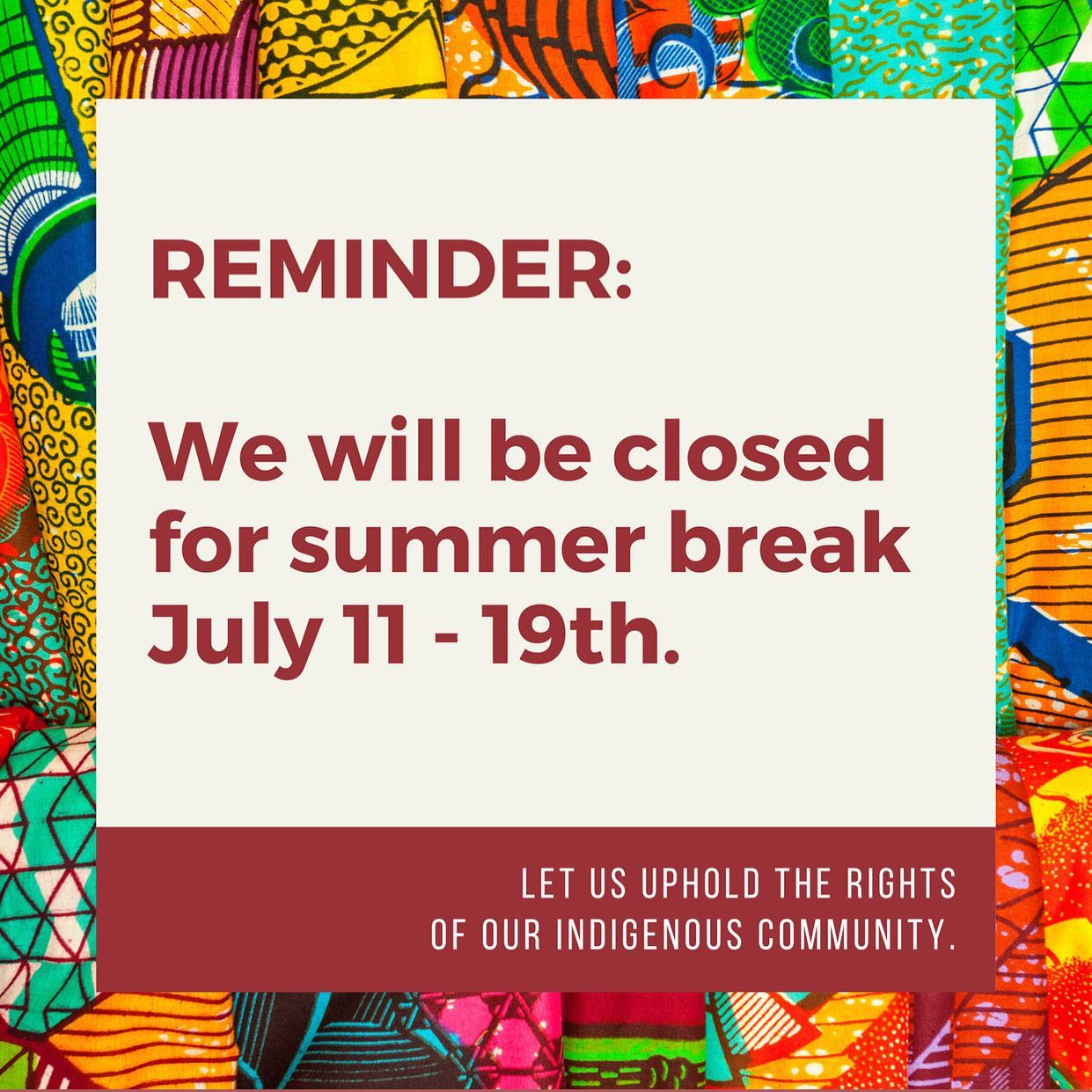 REMINDER:

We will be closed for summer break July 11 - 19th.

LET US UPHOLD THE RIGHTS OF OUR INDIGENOUS COMMUNITY.